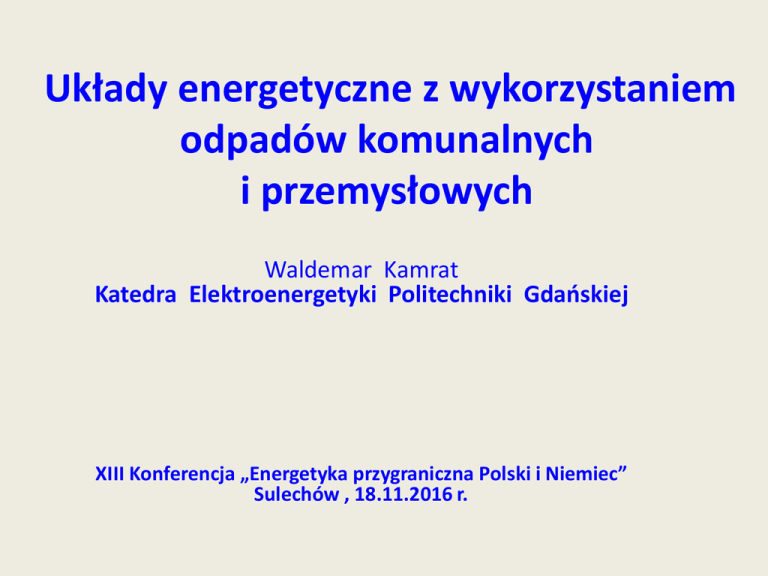 Układy energetyczne z wykorzystaniem odpadów komunalnych i przemysłowych

Waldemar Kamrat
Katedra Elektroenergetyki Politechniki Gdańskiej

XIII Konferencja „Energetyka przygraniczna Polski i Niemiec”
Sulechów , 18.11.2016 r.